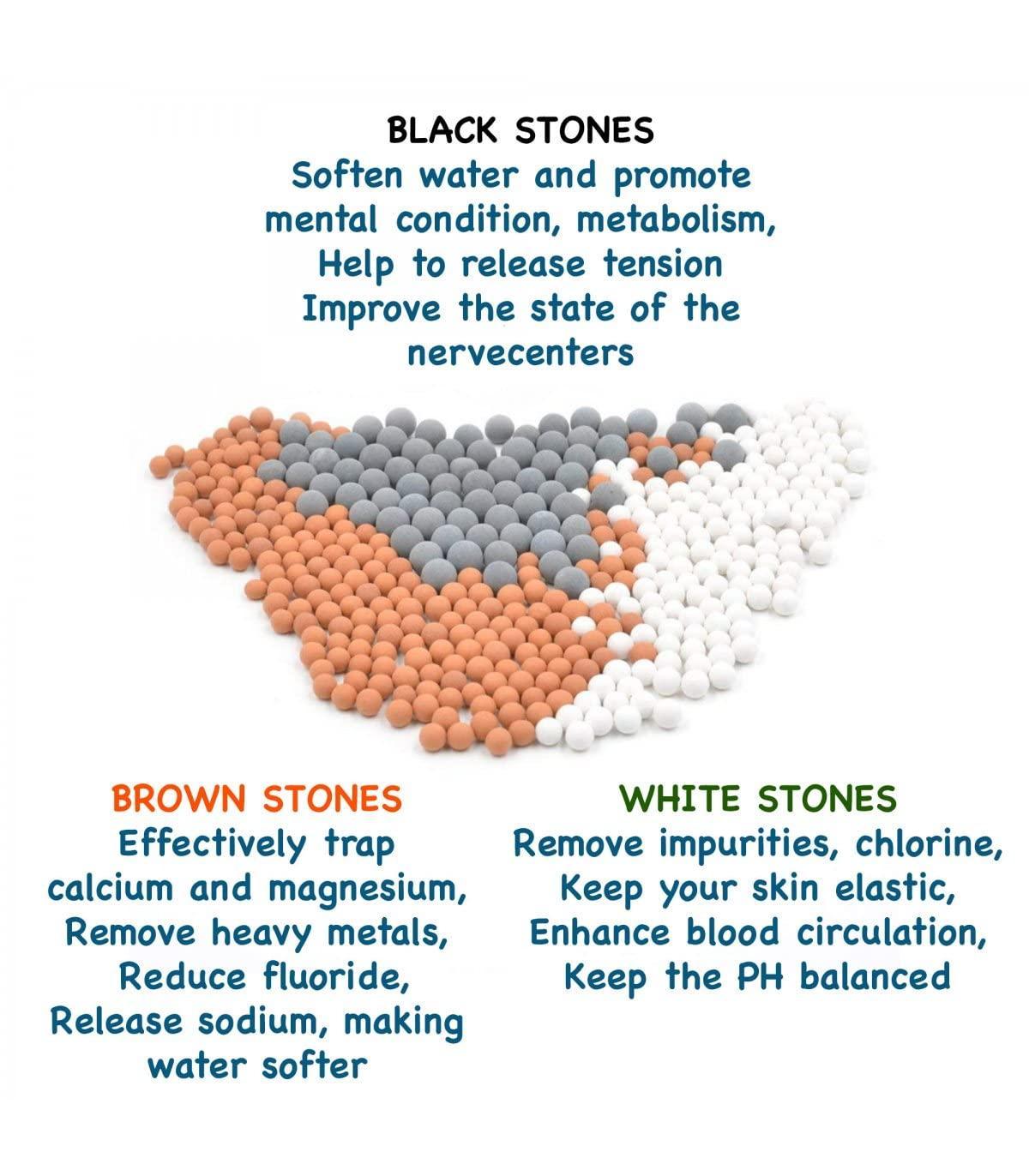 BLACK STONES
Soften water and promote mental condition, metabolism, Help to release tension Improve the state of the nervecenters

BROWN STONES
Effectively trap calcium and magnesium, Remove heavy metals, Reduce fluoride, Release sodium, making water softer

WHITE STONES
Remove impurities, chlorine, Keep your skin elastic, Enhance blood circulation, Keep the PH balanced